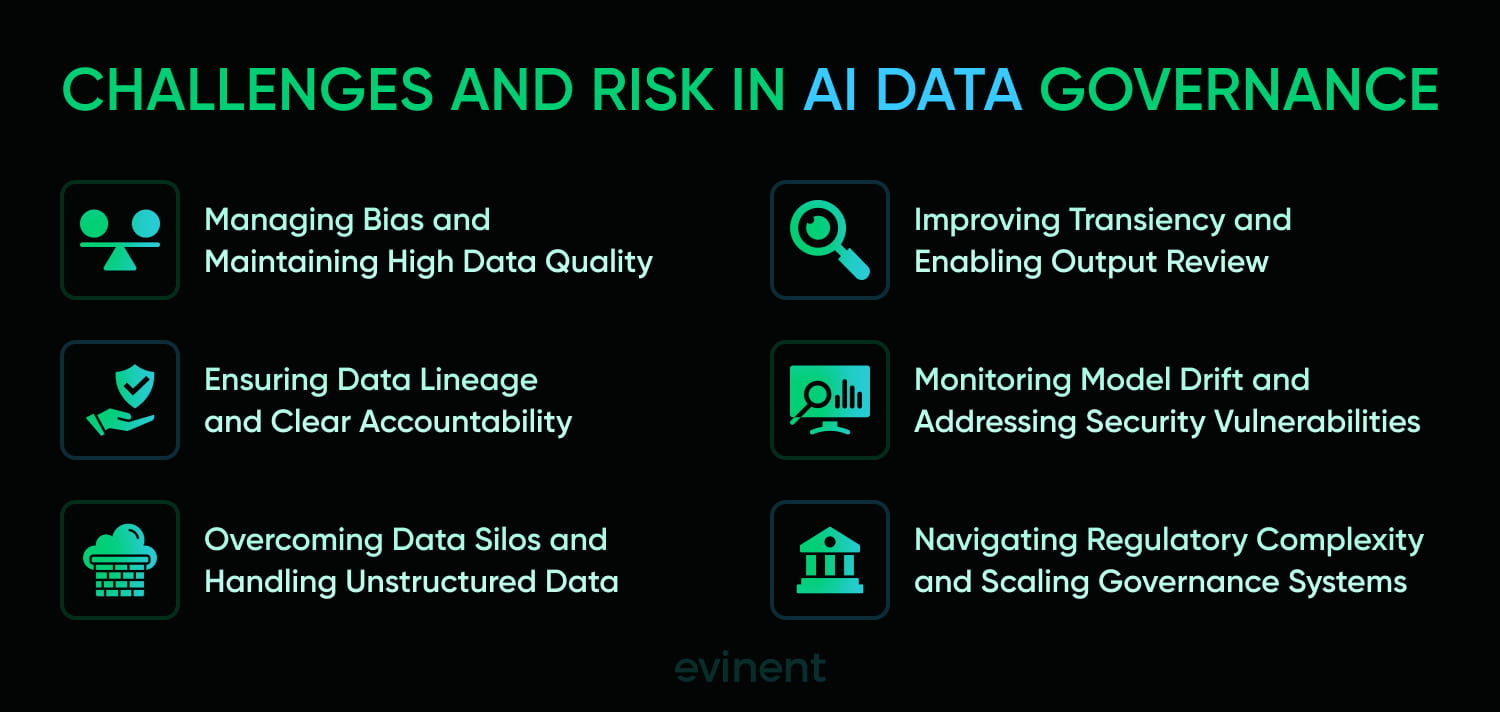 CHALLENGES AND RISK IN AI DATA GOVERNANCE

Managing Bias and Maintaining High Data Quality

Ensuring Data Lineage and Clear Accountability

Overcoming Data Silos and Handling Unstructured Data

Improving Transiency and Enabling Output Review

Monitoring Model Drift and Addressing Security Vulnerabilities

Navigating Regulatory Complexity and Scaling Governance Systems

evinent